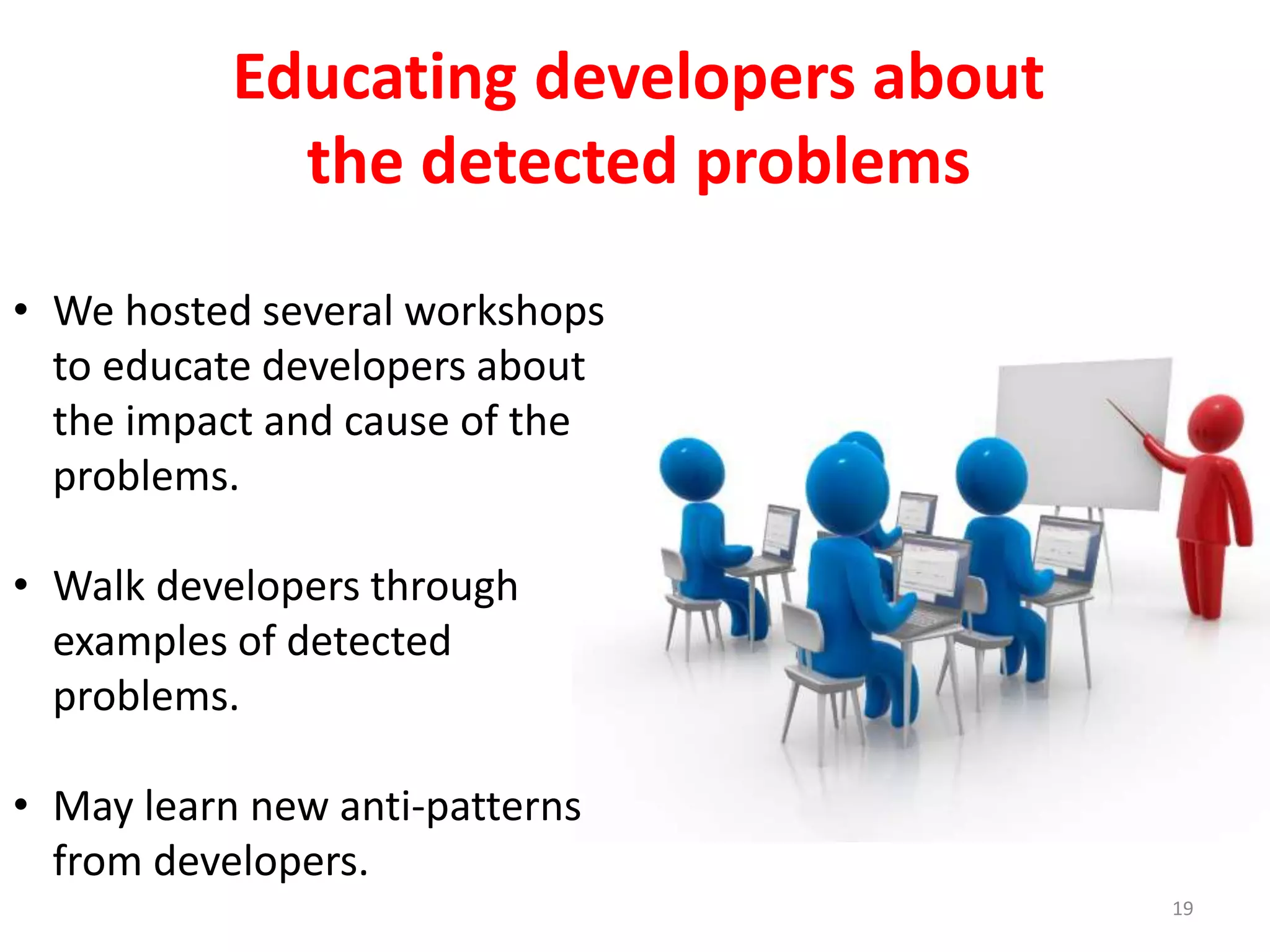 Educating developers about the detected problems

• We hosted several workshops to educate developers about the impact and cause of the problems.

• Walk developers through examples of detected problems.

• May learn new anti-patterns from developers.

19